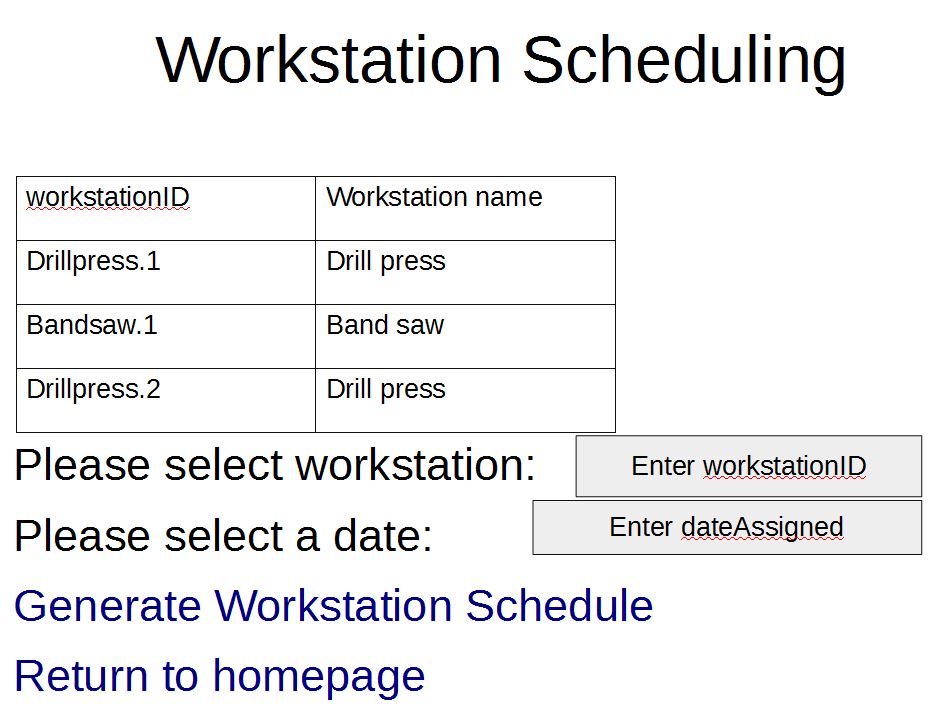 Workstation Scheduling

| workstationID | Workstation name |
|---|---|
| Drillpress.1 | Drill press |
| Bandsaw.1 | Band saw |
| Drillpress.2 | Drill press |

Please select workstation: Enter workstationID

Please select a date: Enter dateAssigned

Generate Workstation Schedule

Return to homepage